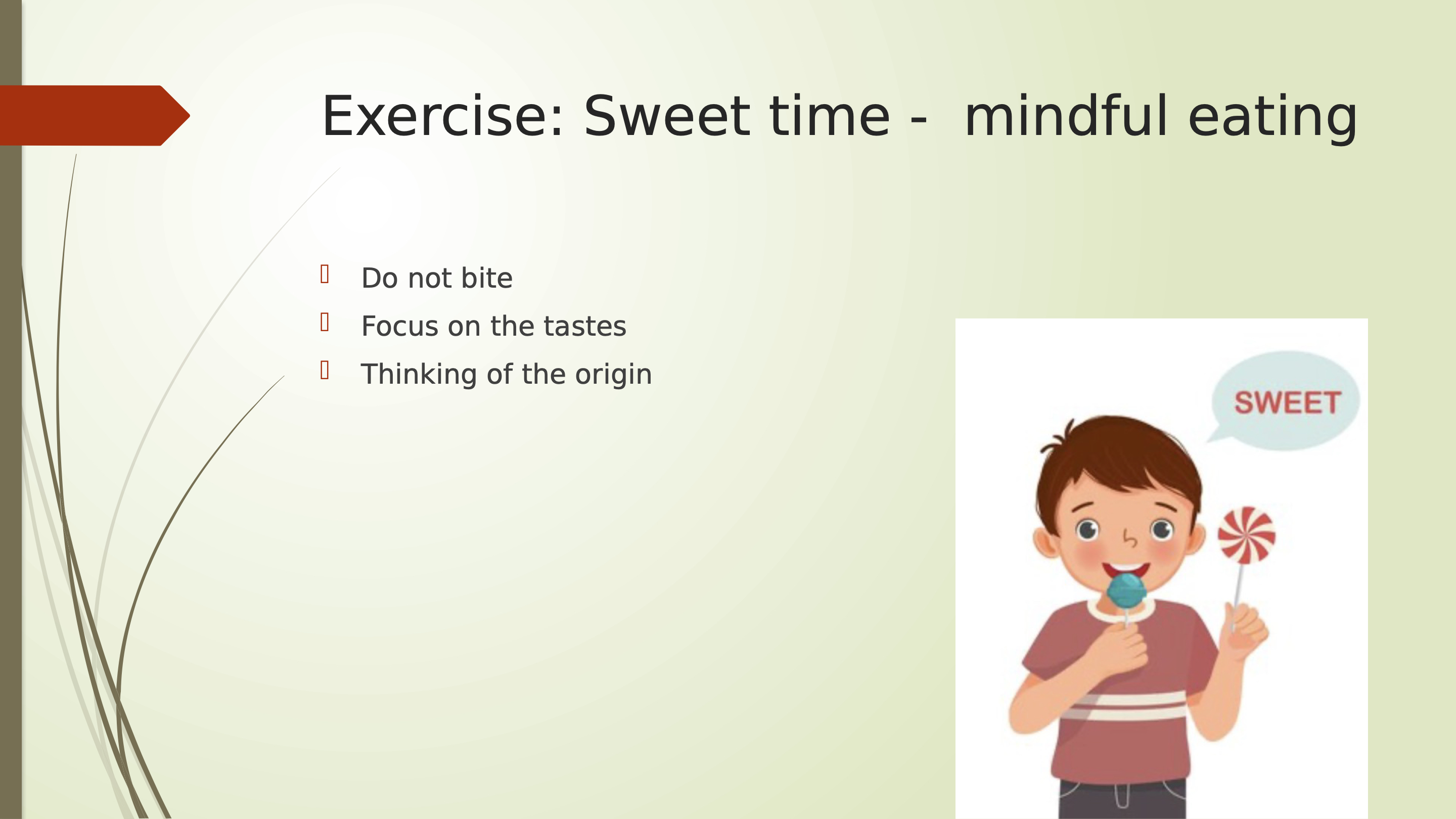 Exercise: Sweet time -  mindful eating

Do not bite
Focus on the tastes
Thinking of the origin

SWEET